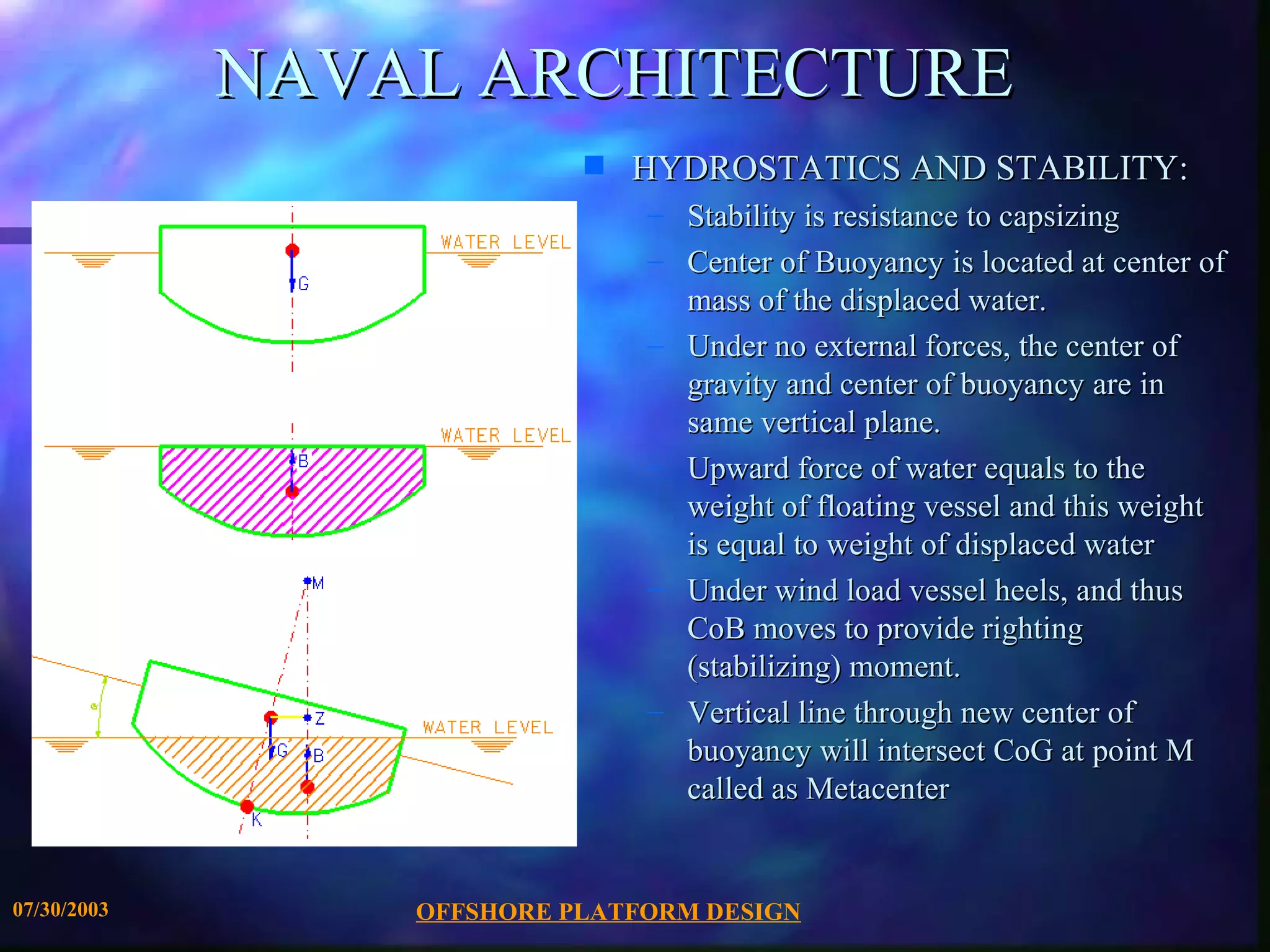 NAVAL ARCHITECTURE

WATER LEVEL

G

WATER LEVEL

B

M

Z

WATER LEVEL

G

B

K

HYDROSTATICS AND STABILITY:

– Stability is resistance to capsizing

– Center of Buoyancy is located at center of mass of the displaced water.

– Under no external forces, the center of gravity and center of buoyancy are in same vertical plane.

– Upward force of water equals to the weight of floating vessel and this weight is equal to weight of displaced water

– Under wind load vessel heels, and thus CoB moves to provide righting (stabilizing) moment.

– Vertical line through new center of buoyancy will intersect CoG at point M called as Metacenter

07/30/2003

OFFSHORE PLATFORM DESIGN